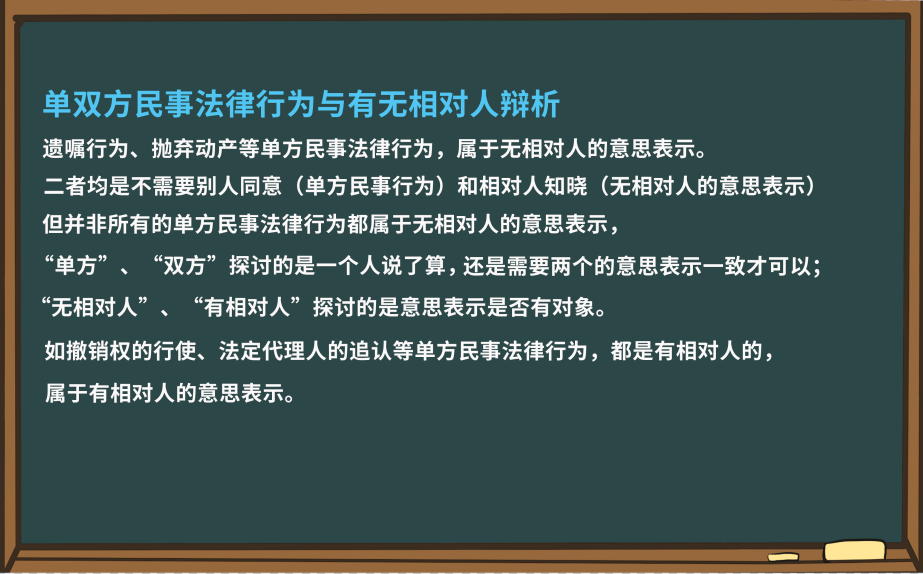 单双方民事法律行为与有无相对人辩析

遗嘱行为、抛弃动产等单方民事法律行为，属于无相对人的意思表示。
二者均是不需要别人同意（单方民事行为）和相对人知晓（无相对人的意思表示）
但并非所有的单方民事法律行为都属于无相对人的意思表示，
“单方”、“双方”探讨的是一个人说了算，还是需要两个的意思表示一致才可以；
“无相对人”、“有相对人”探讨的是意思表示是否有对象。

如撤销权的行使、法定代理人的追认等单方民事法律行为，都是有相对人的，
属于有相对人的意思表示。